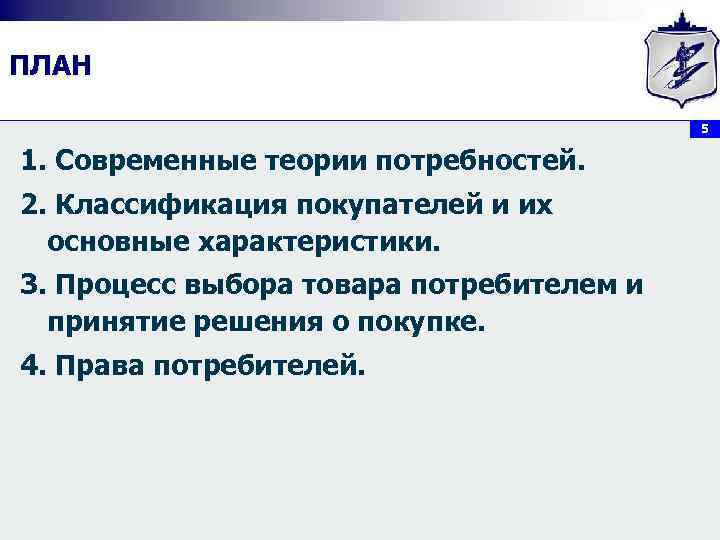 ПЛАН

5

1. Современные теории потребностей.

2. Классификация покупателей и их основные характеристики.

3. Процесс выбора товара потребителем и принятие решения о покупке.

4. Права потребителей.